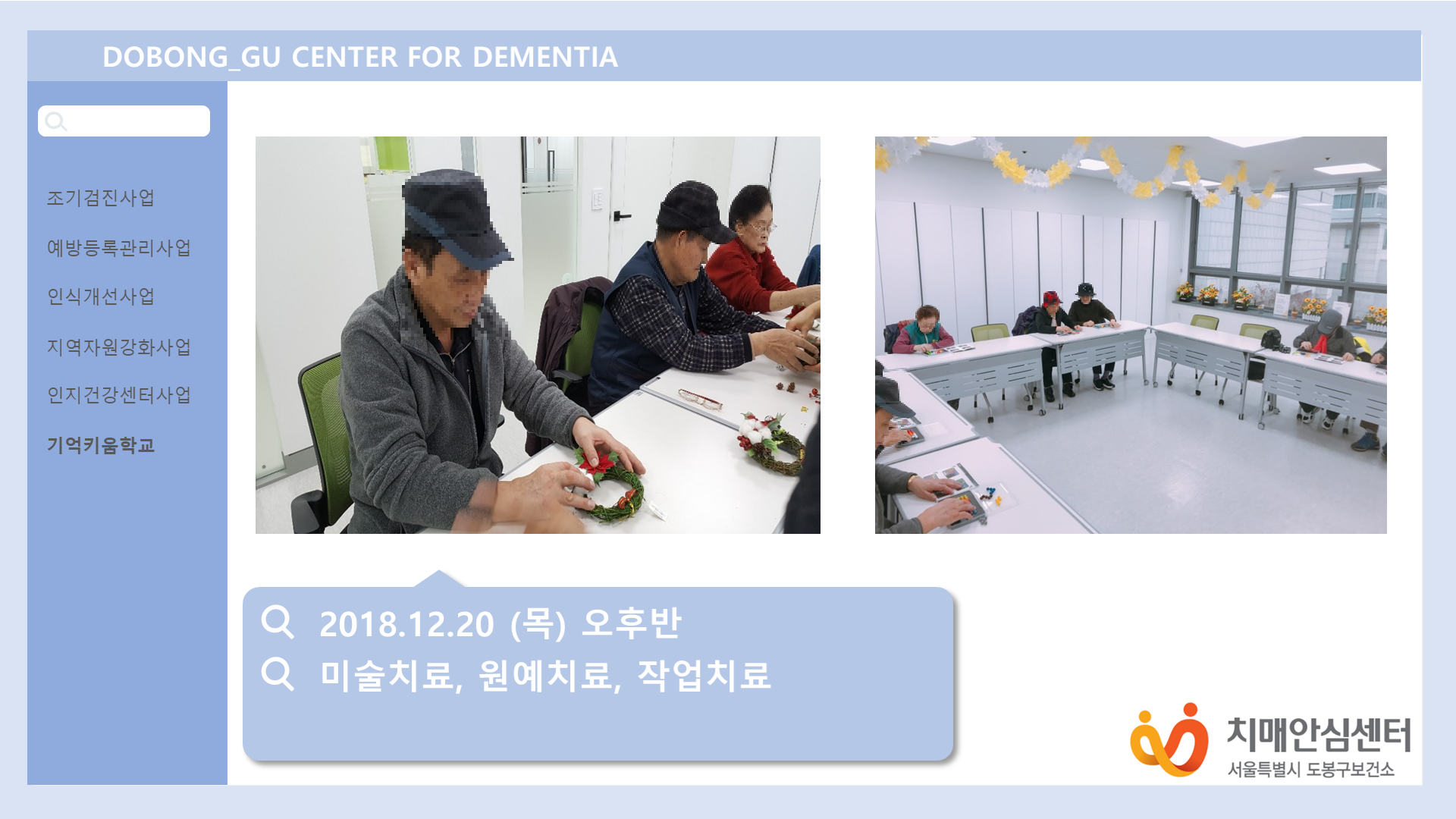 DOBONG_GU CENTER FOR DEMENTIA

조기검진사업

예방등록관리사업

인식개선사업

지역자원강화사업

인지건강센터사업

기억키움학교

2018.12.20 (목) 오후반

미술치료, 원예치료, 작업치료

치매안심센터
서울특별시 도봉구보건소